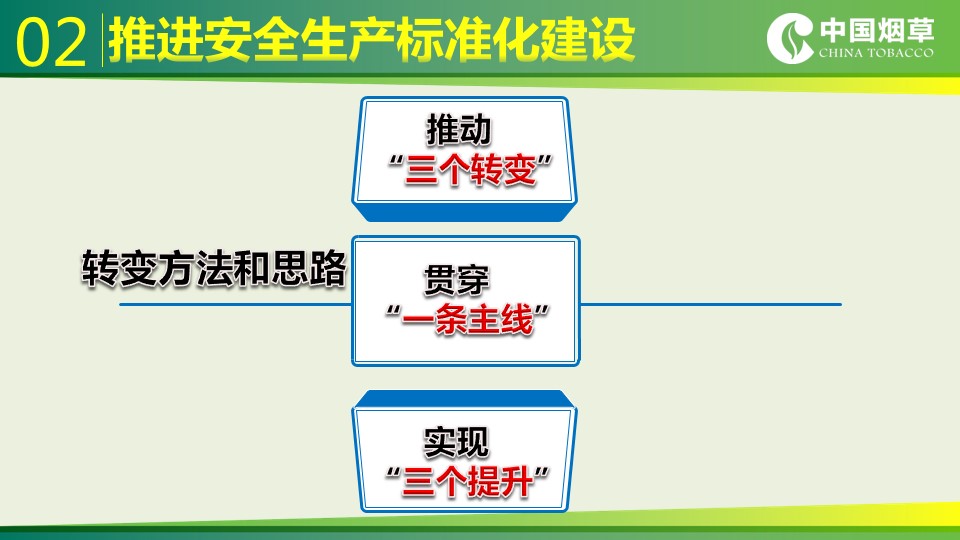 02 推进安全生产标准化建设

中国烟草
CHINA TOBACCO

推动
“三个转变”

转变方法和思路

贯穿
“一条主线”

实现
“三个提升”